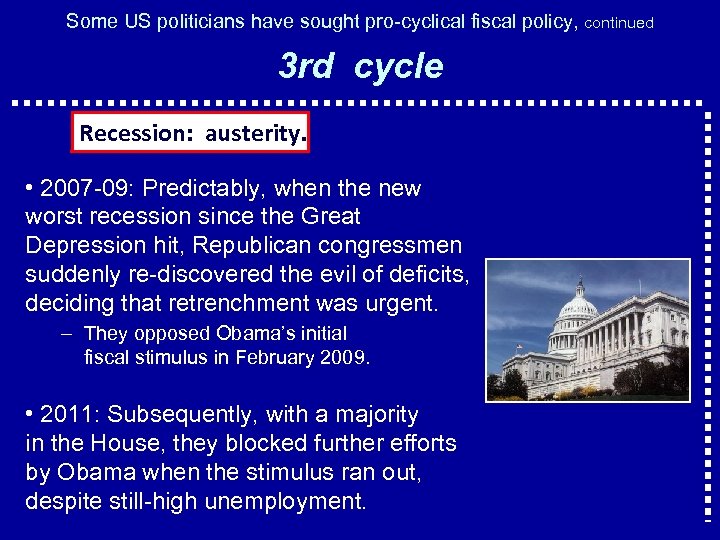 Some US politicians have sought pro-cyclical fiscal policy, continued

3rd cycle

Recession: austerity.

• 2007-09: Predictably, when the new worst recession since the Great Depression hit, Republican congressmen suddenly re-discovered the evil of deficits, deciding that retrenchment was urgent.

– They opposed Obama's initial fiscal stimulus in February 2009.

• 2011: Subsequently, with a majority in the House, they blocked further efforts by Obama when the stimulus ran out, despite still-high unemployment.